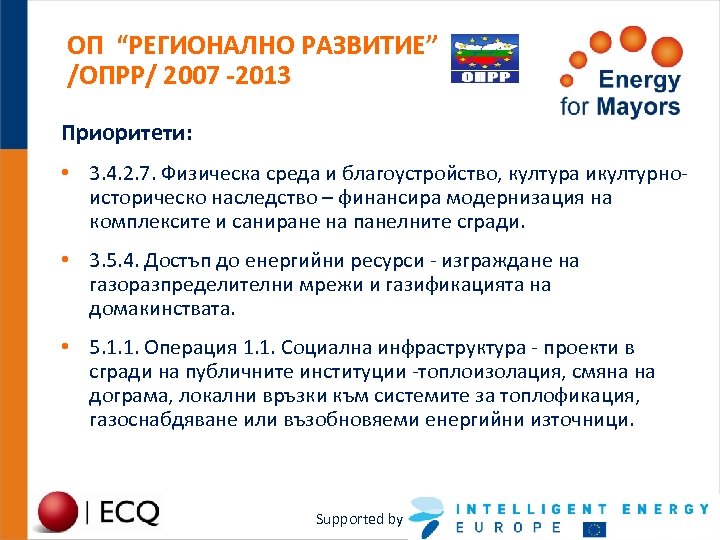 ОП "РЕГИОНАЛНО РАЗВИТИЕ" /ОПРР/ 2007 -2013

ОПРР

Energy for Mayors

Приоритети:

• 3.4.2.7. Физическа среда и благоустройство, култура икултурно-историческо наследство – финансира модернизация на комплексите и саниране на панелните сгради.

• 3.5.4. Достъп до енергийни ресурси - изграждане на газоразпределителни мрежи и газификацията на домакинствата.

• 5.1.1. Операция 1.1. Социална инфраструктура - проекти в сгради на публичните институции -топлоизолация, смяна на дограма, локални връзки към системите за топлофикация, газоснабдяване или възобновяеми енергийни източници.

| ECQ

Supported by INTELLIGENT ENERGY EUROPE